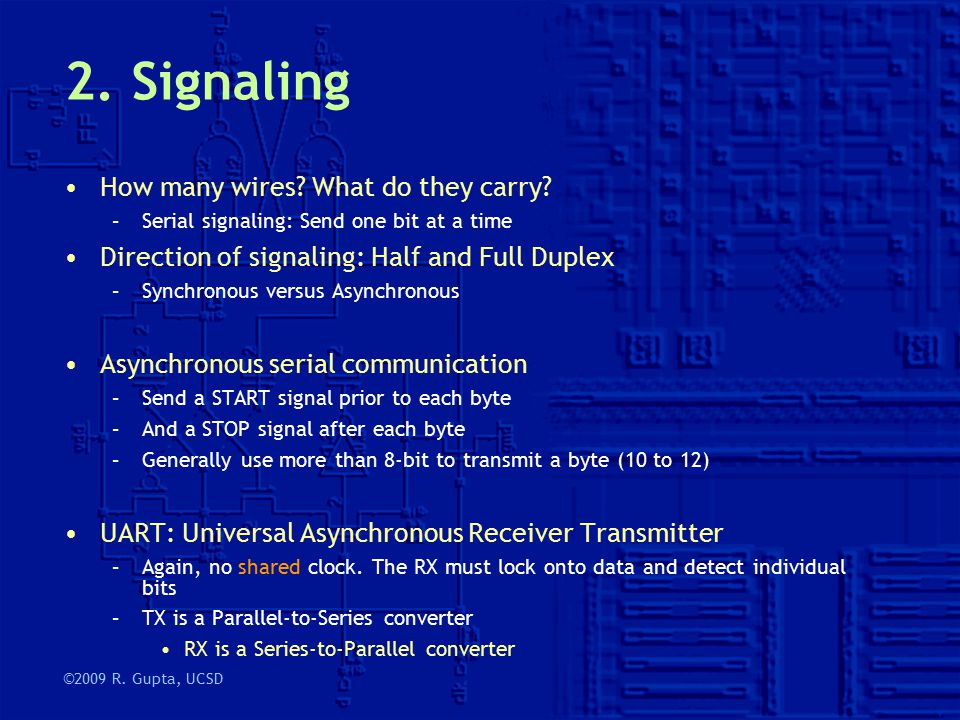 2. Signaling

• How many wires? What do they carry?
  – Serial signaling: Send one bit at a time
• Direction of signaling: Half and Full Duplex
  – Synchronous versus Asynchronous

• Asynchronous serial communication
  – Send a START signal prior to each byte
  – And a STOP signal after each byte
  – Generally use more than 8-bit to transmit a byte (10 to 12)

• UART: Universal Asynchronous Receiver Transmitter
  – Again, no shared clock. The RX must lock onto data and detect individual bits
  – TX is a Parallel-to-Series converter
    • RX is a Series-to-Parallel converter

©2009 R. Gupta, UCSD